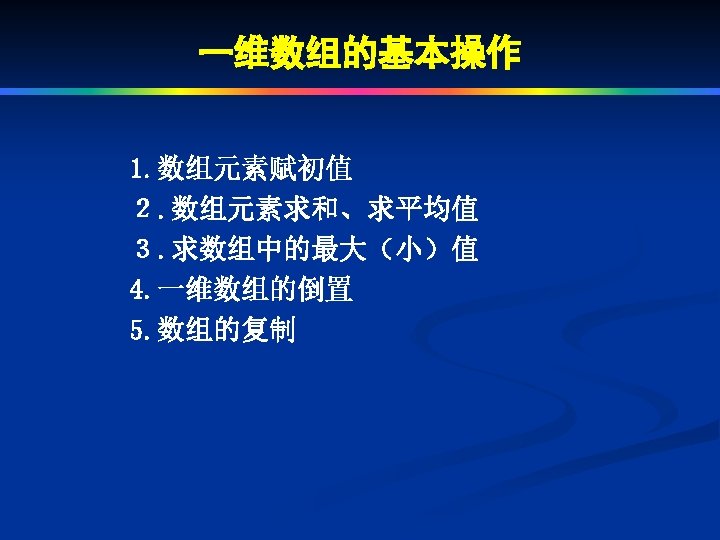 一维数组的基本操作

1.数组元素赋初值
2.数组元素求和、求平均值
3.求数组中的最大（小）值
4.一维数组的倒置
5.数组的复制